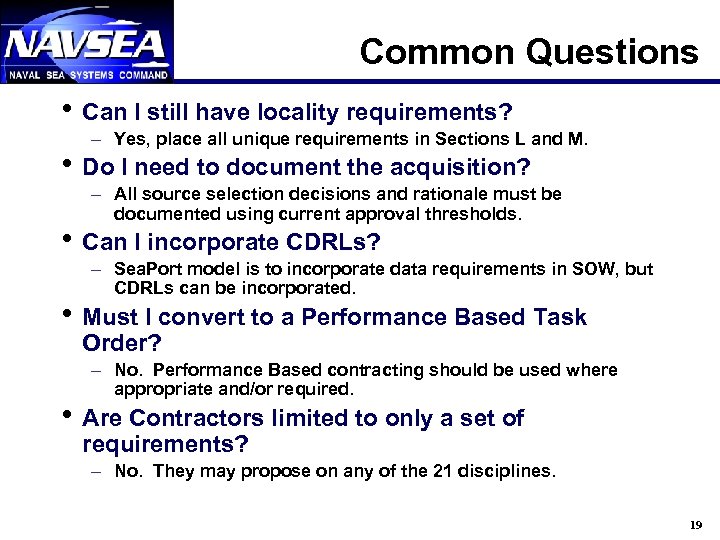 NAVSEA
NAVAL SEA SYSTEMS COMMAND

Common Questions

• Can I still have locality requirements?
– Yes, place all unique requirements in Sections L and M.

• Do I need to document the acquisition?
– All source selection decisions and rationale must be documented using current approval thresholds.

• Can I incorporate CDRLs?
– SeaPort model is to incorporate data requirements in SOW, but CDRLs can be incorporated.

• Must I convert to a Performance Based Task Order?
– No. Performance Based contracting should be used where appropriate and/or required.

• Are Contractors limited to only a set of requirements?
– No. They may propose on any of the 21 disciplines.

19